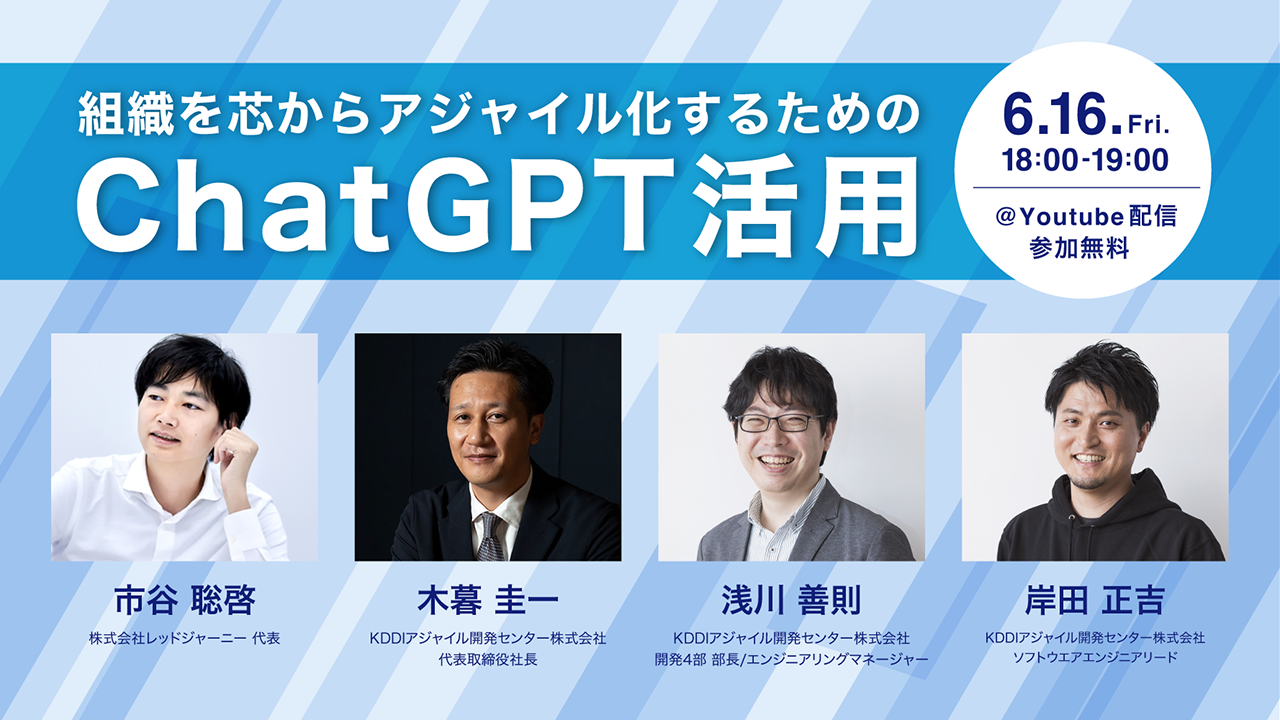 組織を芯からアジャイル化するための
ChatGPT活用

6.16.Fri.
18:00-19:00
@Youtube配信
参加無料

市谷 聡啓
株式会社レッドジャーニー 代表

木暮 圭一
KDDIアジャイル開発センター株式会社
代表取締役社長

浅川 善則
KDDIアジャイル開発センター株式会社
開発4部 部長/エンジニアリングマネージャー

岸田 正吉
KDDIアジャイル開発センター株式会社
ソフトウエアエンジニアリード